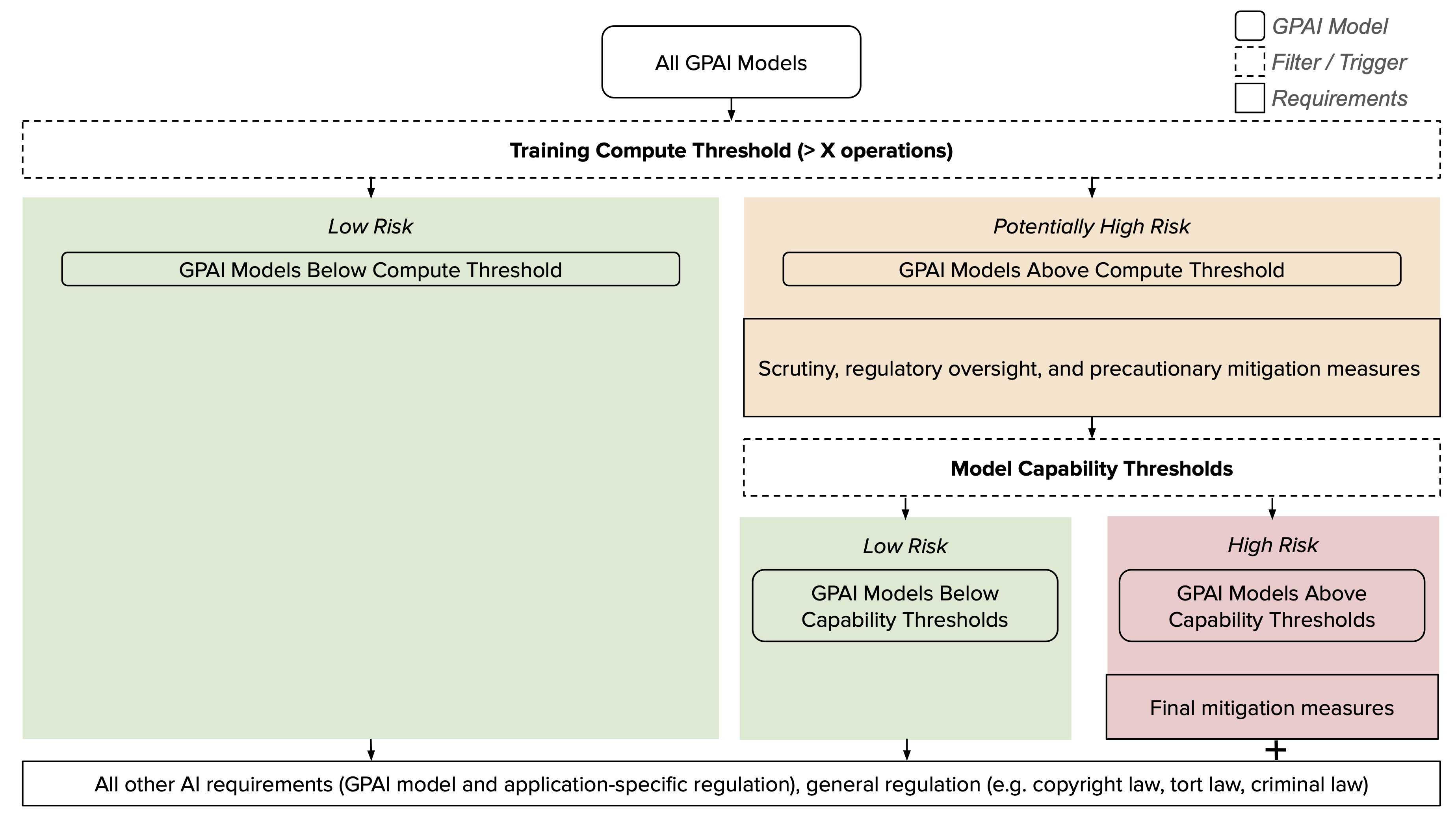 GPAI Model
Filter / Trigger
Requirements

All GPAI Models

Training Compute Threshold (> X operations)

Low Risk

GPAI Models Below Compute Threshold

Potentially High Risk

GPAI Models Above Compute Threshold

Scrutiny, regulatory oversight, and precautionary mitigation measures

Model Capability Thresholds

Low Risk

GPAI Models Below Capability Thresholds

High Risk

GPAI Models Above Capability Thresholds

Final mitigation measures

+

All other AI requirements (GPAI model and application-specific regulation), general regulation (e.g. copyright law, tort law, criminal law)